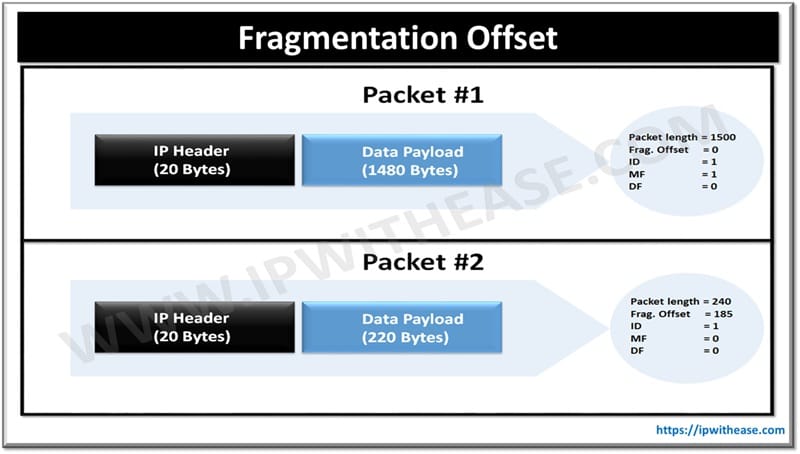 Fragmentation Offset

Packet #1

IP Header
(20 Bytes)

Data Payload
(1480 Bytes)

Packet length = 1500
Frag. Offset = 0
ID = 1
MF = 1
DF = 0

Packet #2

IP Header
(20 Bytes)

Data Payload
(220 Bytes)

Packet length = 240
Frag. Offset = 185
ID = 1
MF = 0
DF = 0

WWW.IPWITHEASE.COM

https://ipwithease.com